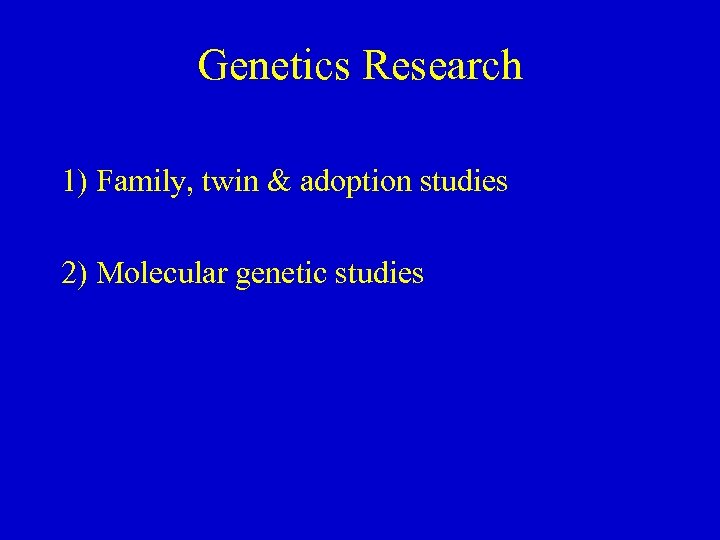 Genetics Research

1) Family, twin & adoption studies

2) Molecular genetic studies